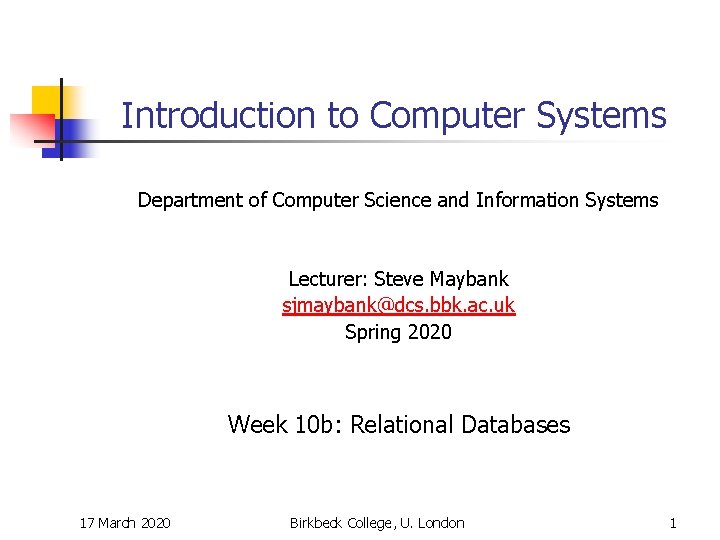 Introduction to Computer Systems

Department of Computer Science and Information Systems

Lecturer: Steve Maybank
sjmaybank@dcs.bbk.ac.uk
Spring 2020

Week 10b: Relational Databases

17 March 2020 Birkbeck College, U. London 1